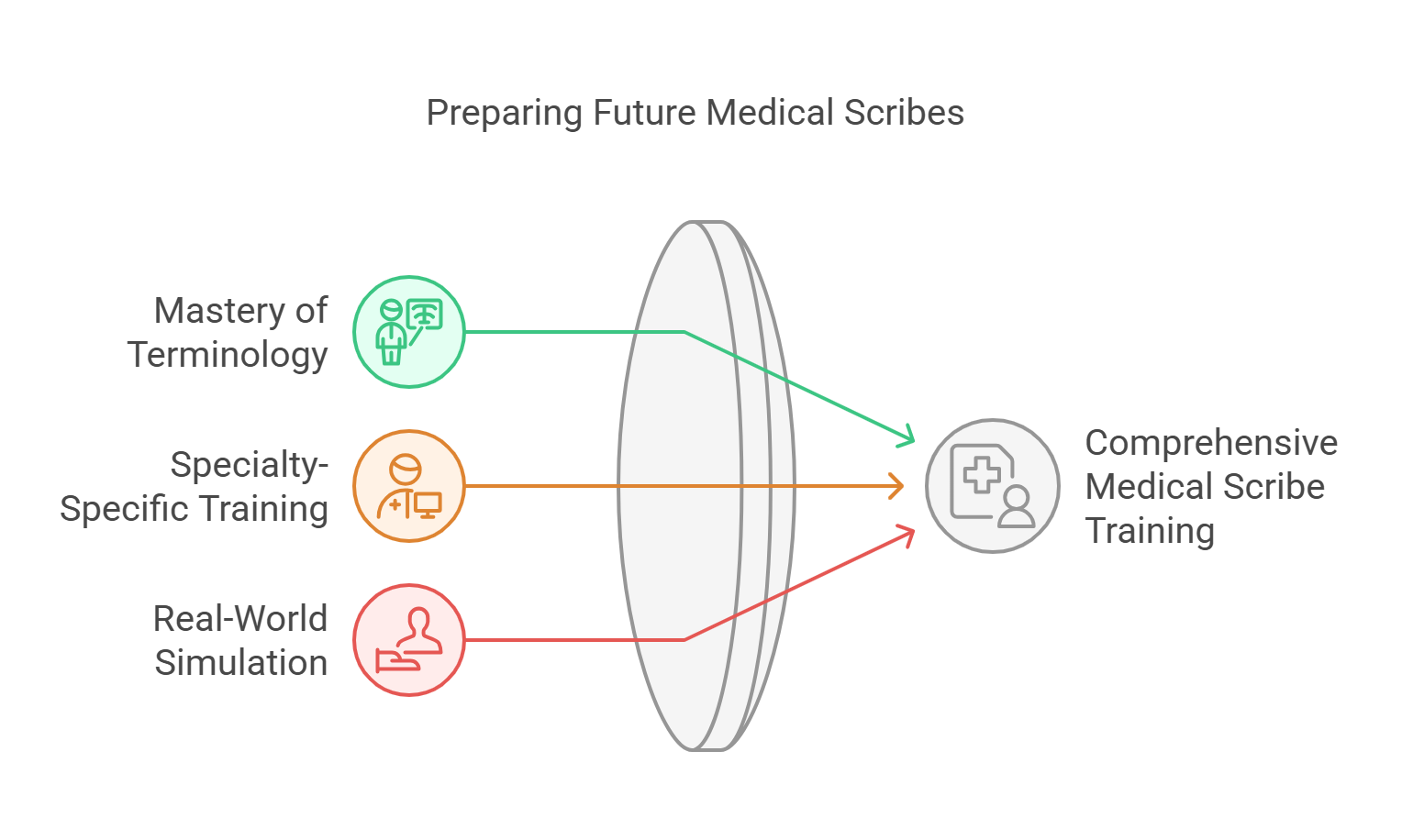 Preparing Future Medical Scribes

Mastery of Terminology

Specialty-Specific Training

Real-World Simulation

Comprehensive Medical Scribe Training